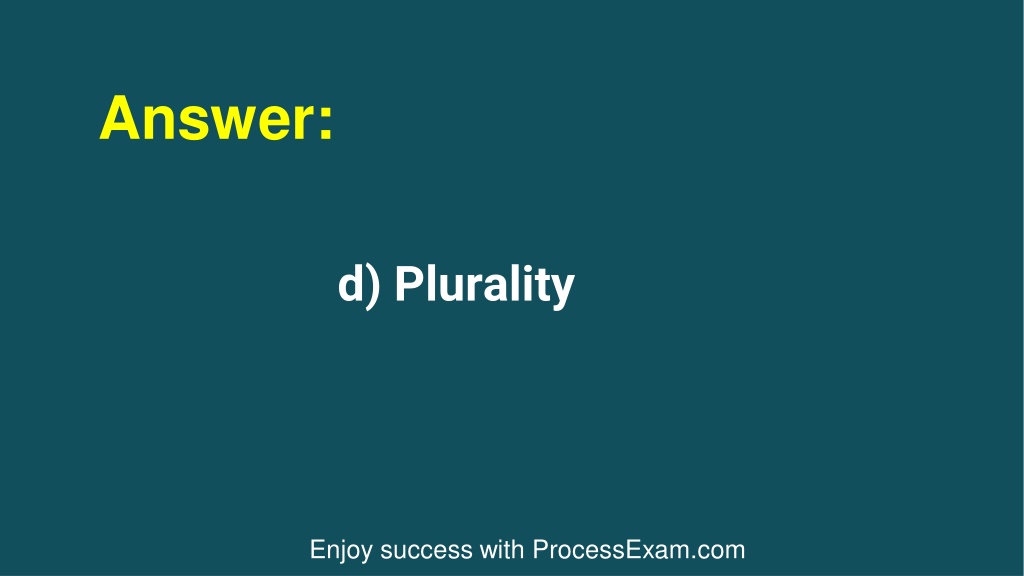 Answer:

d) Plurality

Enjoy success with ProcessExam.com